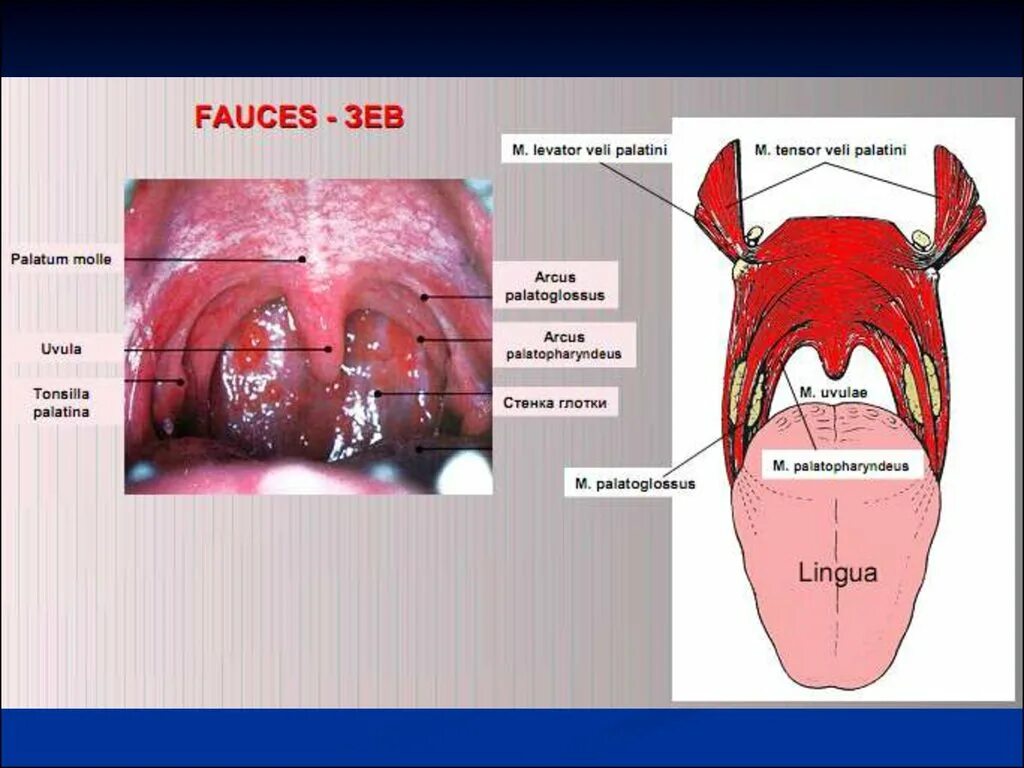 FAUCES - ЗЕВ

Palatum molle

Uvula

Tonsilla palatina

Arcus palatoglossus

Arcus palatopharyndeus

Стенка глотки

M. levator veli palatini

M. tensor veli palatini

M. uvulae

M. palatopharyndeus

M. palatoglossus

Lingua